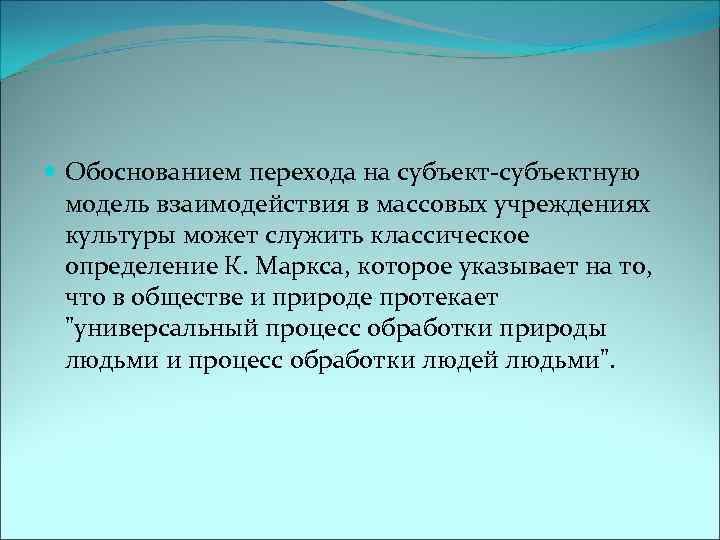 Обоснованием перехода на субъект-субъектную модель взаимодействия в массовых учреждениях культуры может служить классическое определение К. Маркса, которое указывает на то, что в обществе и природе протекает "универсальный процесс обработки природы людьми и процесс обработки людей людьми".